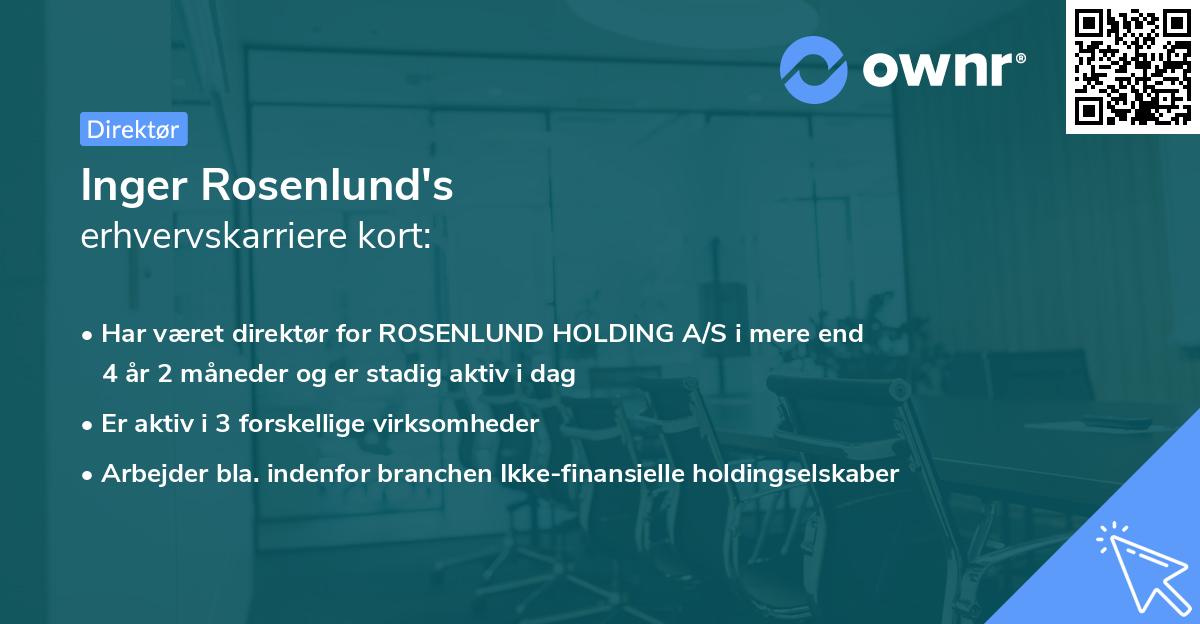 ownr®

Direktør

Inger Rosenlund's
erhvervskarriere kort:

• Har været direktør for ROSENLUND HOLDING A/S i mere end 4 år 2 måneder og er stadig aktiv i dag

• Er aktiv i 3 forskellige virksomheder

• Arbejder bla. indenfor branchen Ikke-finansielle holdingselskaber